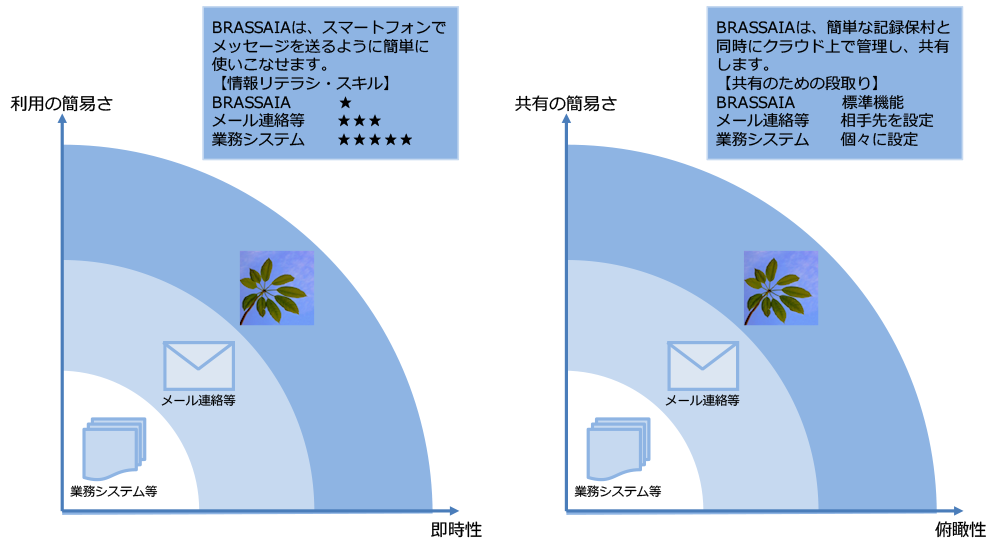 BRASSAIAは、スマートフォンでメッセージを送るように簡単に使いこなせます。
【情報リテラシ・スキル】
BRASSAIA ★
メール連絡等 ★★★
業務システム ★★★★★

利用の簡易さ

メール連絡等

業務システム等

即時性

BRASSAIAは、簡単な記録保村と同時にクラウド上で管理し、共有します。
【共有のための段取り】
BRASSAIA 標準機能
メール連絡等 相手先を設定
業務システム 個々に設定

共有の簡易さ

メール連絡等

業務システム等

俯瞰性